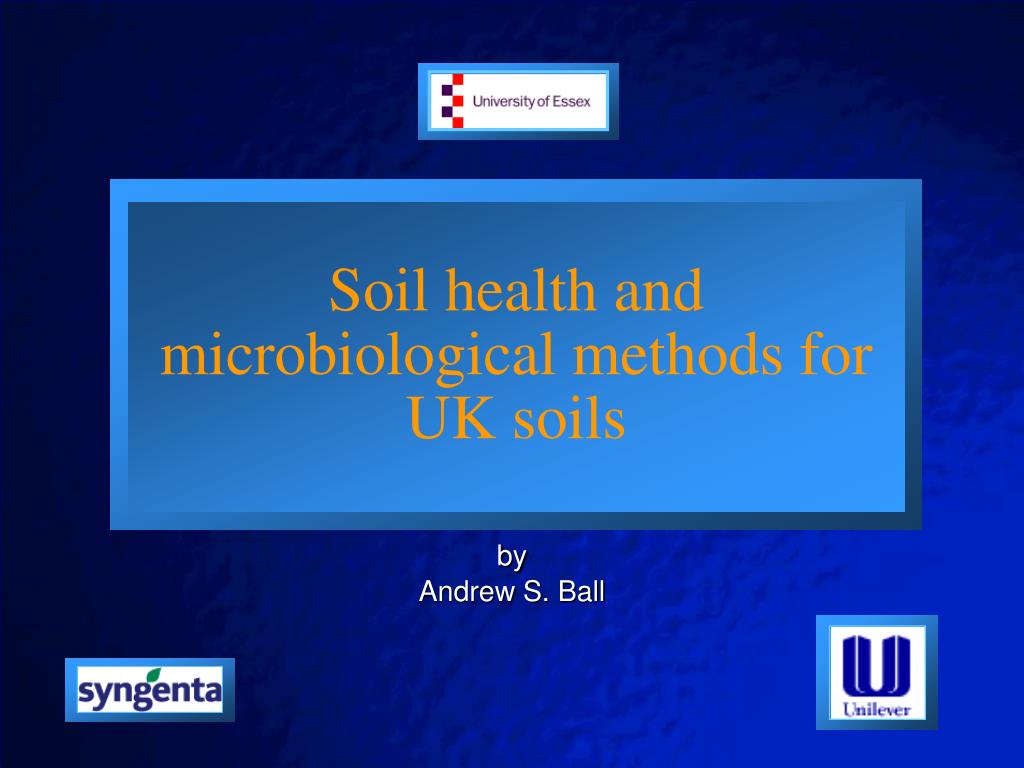 University of Essex

Soil health and microbiological methods for UK soils

by
Andrew S. Ball

syngenta

Unilever